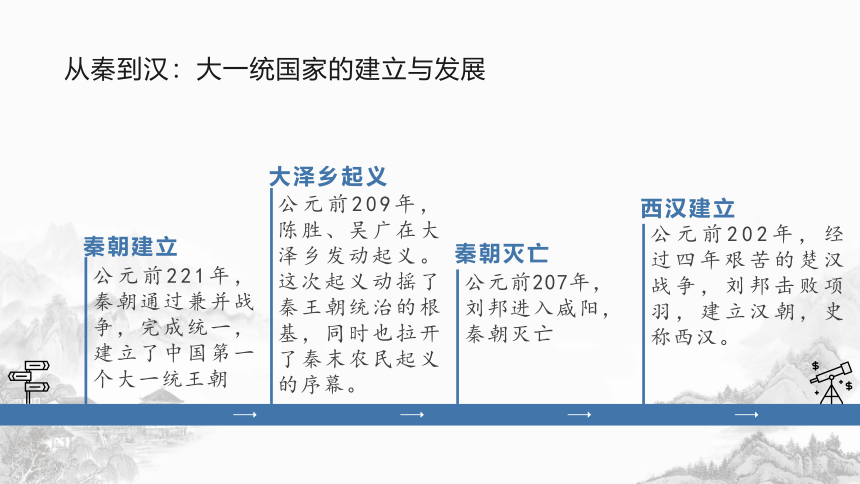 从秦到汉：大一统国家的建立与发展

秦朝建立
公元前221年，秦朝通过兼并战争，完成统一，建立了中国第一个大一统王朝

大泽乡起义
公元前209年，陈胜、吴广在大泽乡发动起义。这次起义动摇了秦王朝统治的根基，同时也拉开了秦末农民起义的序幕。

秦朝灭亡
公元前207年，刘邦进入咸阳，秦朝灭亡

西汉建立
公元前202年，经过四年艰苦的楚汉战争，刘邦击败项羽，建立汉朝，史称西汉。

→ → → →